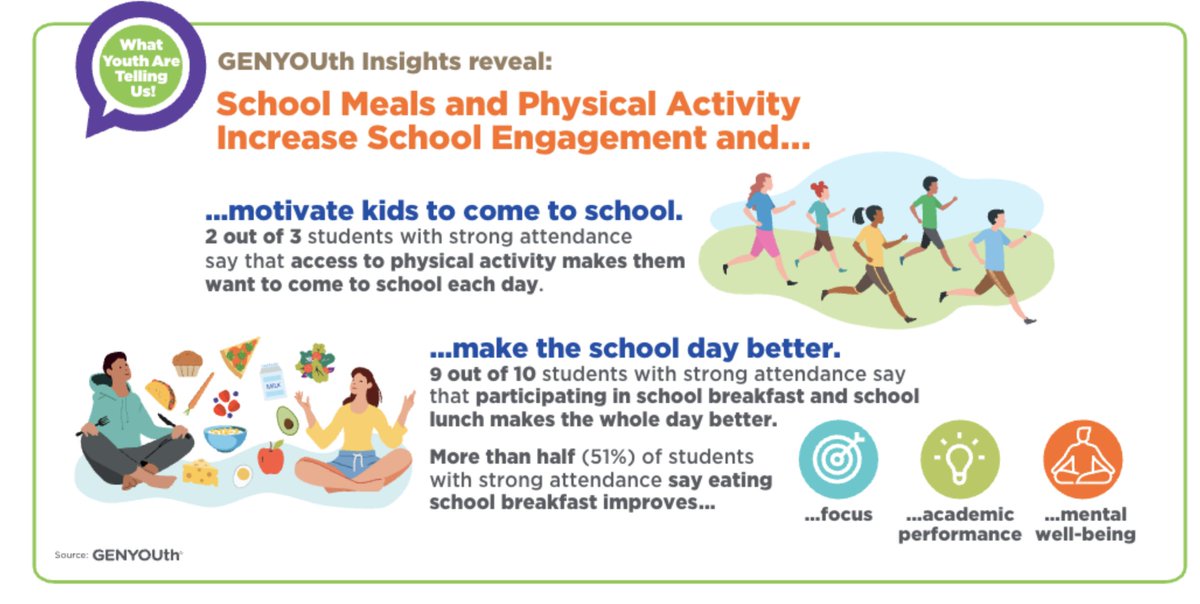 What Youth Are Telling Us!

GENYOUth Insights reveal:

School Meals and Physical Activity Increase School Engagement and...

...motivate kids to come to school.

2 out of 3 students with strong attendance say that access to physical activity makes them want to come to school each day.

...make the school day better.

9 out of 10 students with strong attendance say that participating in school breakfast and school lunch makes the whole day better.

More than half (51%) of students with strong attendance say eating school breakfast improves...

...focus

...academic performance

...mental well-being

MILK

Source: GENYOUth